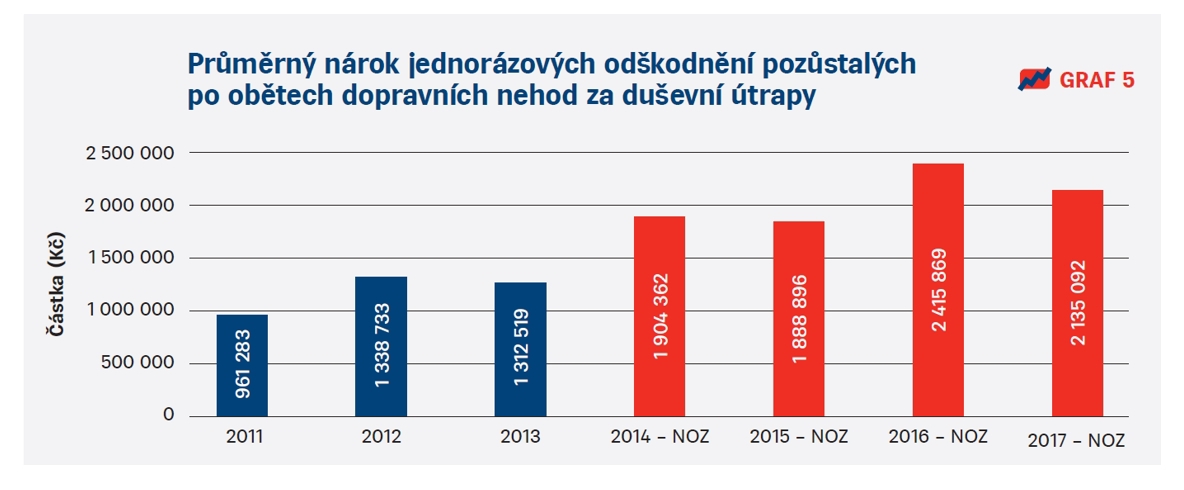 Průměrný nárok jednorázových odškodnění pozůstalých po obětech dopravních nehod za duševní útrapy

GRAF 5

Částka (Kč)

2 500 000
2 000 000
1 500 000
1 000 000
500 000
0

961 283
1 338 733
1 312 519
1 904 362
1 888 896
2 415 869
2 135 092

2011
2012
2013
2014 – NOZ
2015 – NOZ
2016 – NOZ
2017 – NOZ